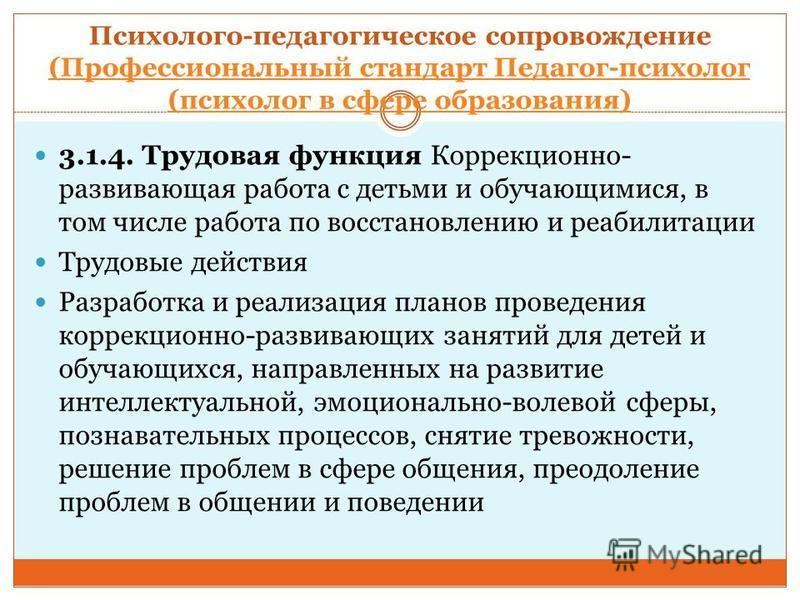 Психолого-педагогическое сопровождение (Профессиональный стандарт Педагог-психолог (психолог в сфере образования)

3.1.4. Трудовая функция Коррекционно-развивающая работа с детьми и обучающимися, в том числе работа по восстановлению и реабилитации

Трудовые действия

Разработка и реализация планов проведения коррекционно-развивающих занятий для детей и обучающихся, направленных на развитие интеллектуальной, эмоционально-волевой сферы, познавательных процессов, снятие тревожности, решение проблем в сфере общения, преодоление проблем в общении и поведении

MyShared